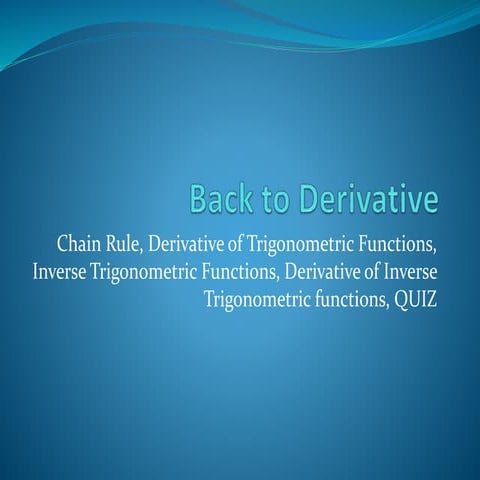 Back to Derivative

Chain Rule, Derivative of Trigonometric Functions, Inverse Trigonometric Functions, Derivative of Inverse Trigonometric functions, QUIZ